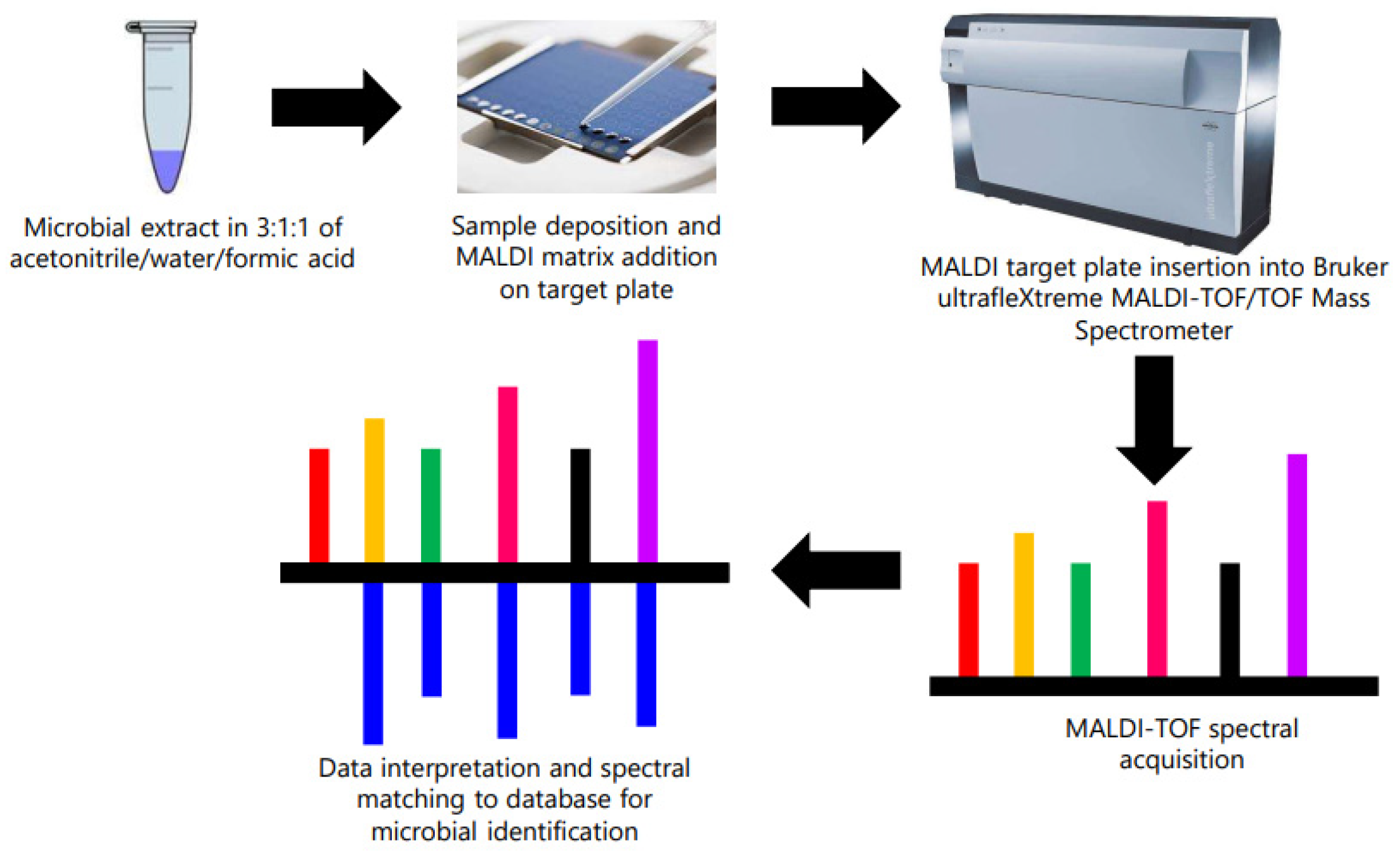 Microbial extract in 3:1:1 of acetonitrile/water/formic acid

Sample deposition and MALDI matrix addition on target plate

ultrafleXtreme

MALDI target plate insertion into Bruker ultrafleXtreme MALDI-TOF/TOF Mass Spectrometer

MALDI-TOF spectral acquisition

Data interpretation and spectral matching to database for microbial identification